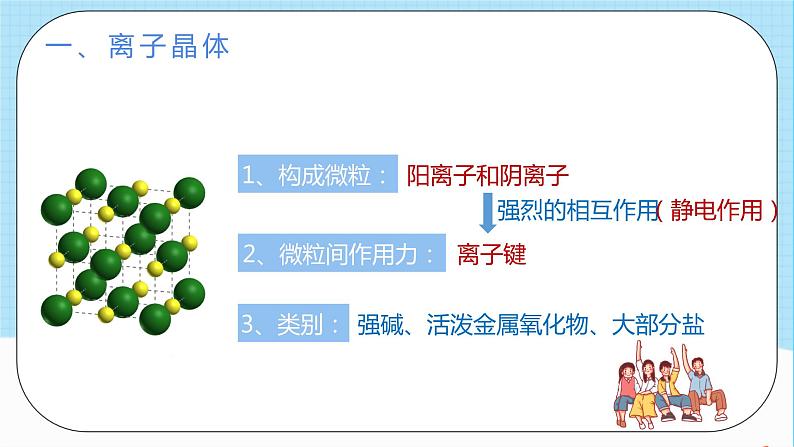 一、离子晶体

1、构成微粒： 阳离子和阴离子

强烈的相互作用（静电作用）

2、微粒间作用力： 离子键

3、类别： 强碱、活泼金属氧化物、大部分盐